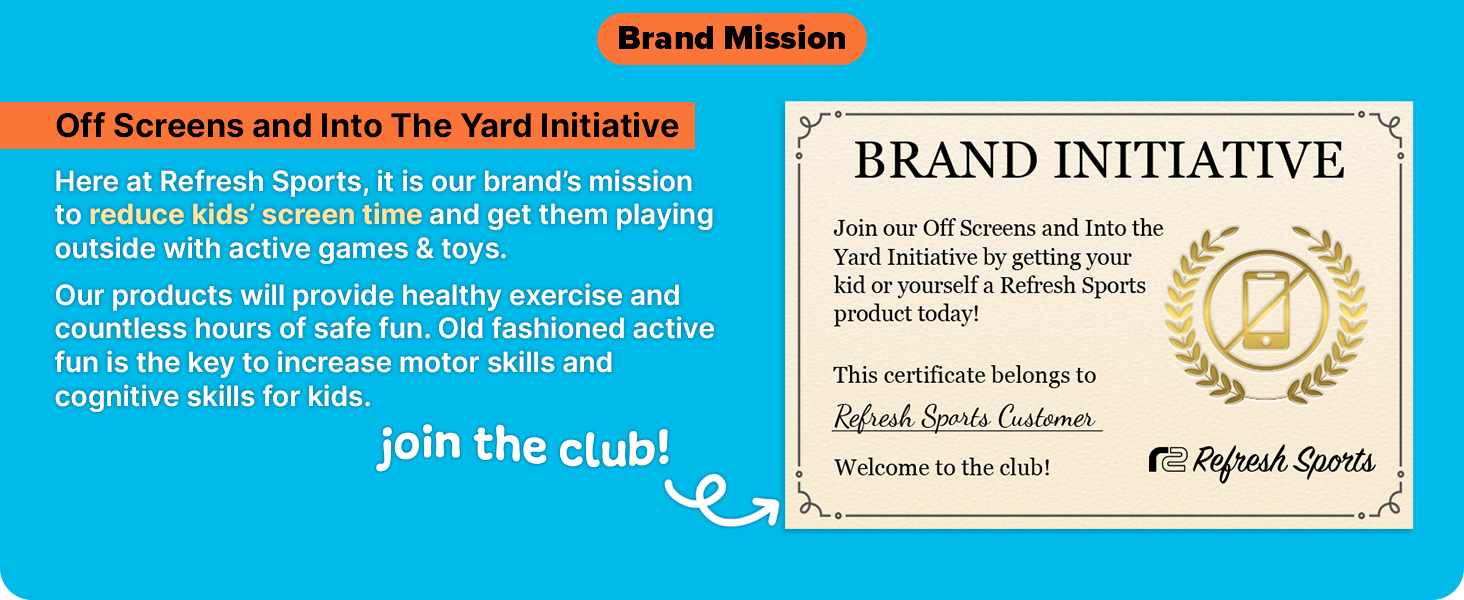 Brand Mission

Off Screens and Into The Yard Initiative

Here at Refresh Sports, it is our brand's mission to reduce kids' screen time and get them playing outside with active games & toys.

Our products will provide healthy exercise and countless hours of safe fun. Old fashioned active fun is the key to increase motor skills and cognitive skills for kids.

join the club!

BRAND INITIATIVE

Join our Off Screens and Into the Yard Initiative by getting your kid or yourself a Refresh Sports product today!

This certificate belongs to

Refresh Sports Customer

Welcome to the club!

Refresh Sports